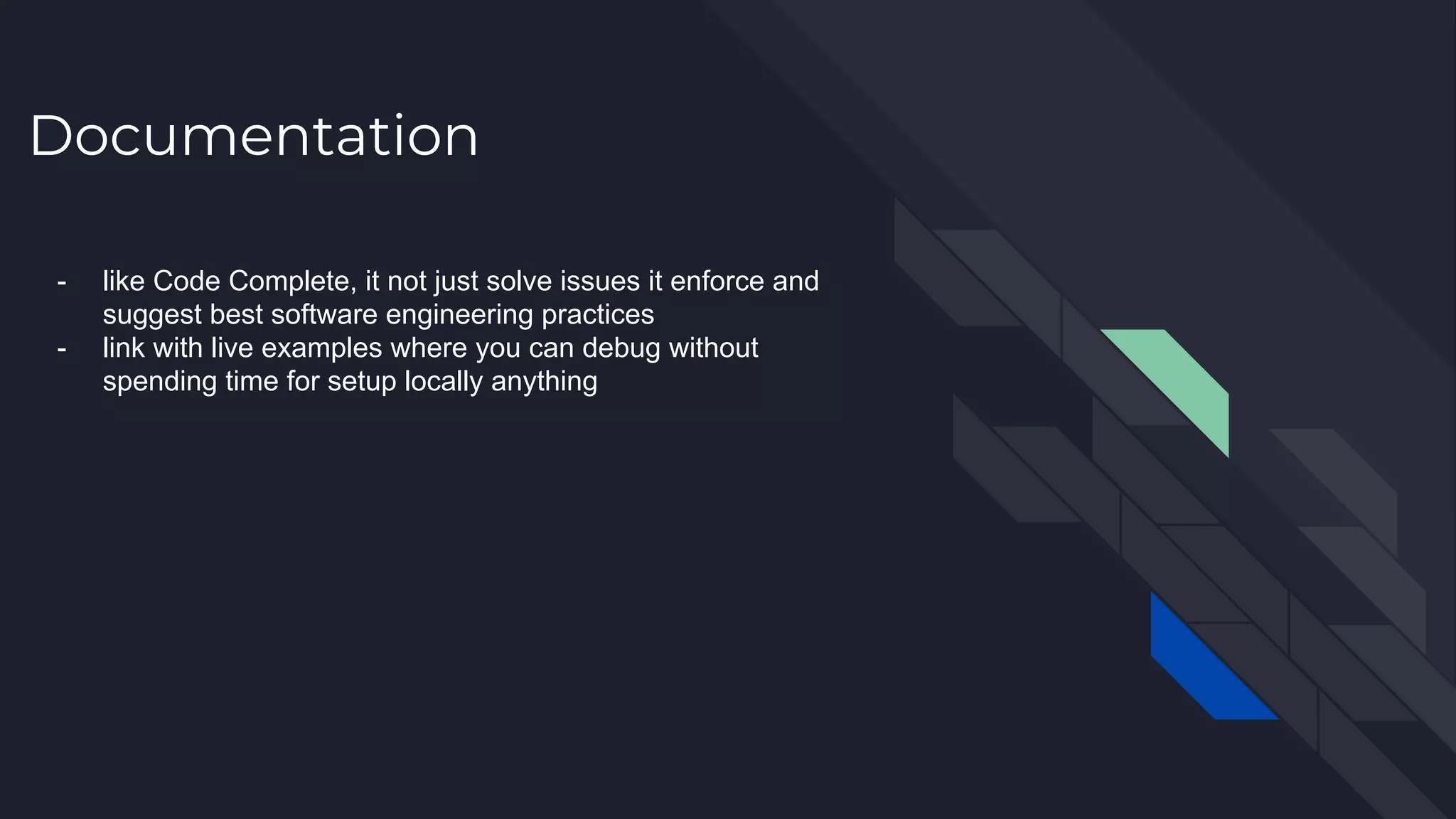 Documentation

- like Code Complete, it not just solve issues it enforce and suggest best software engineering practices
- link with live examples where you can debug without spending time for setup locally anything